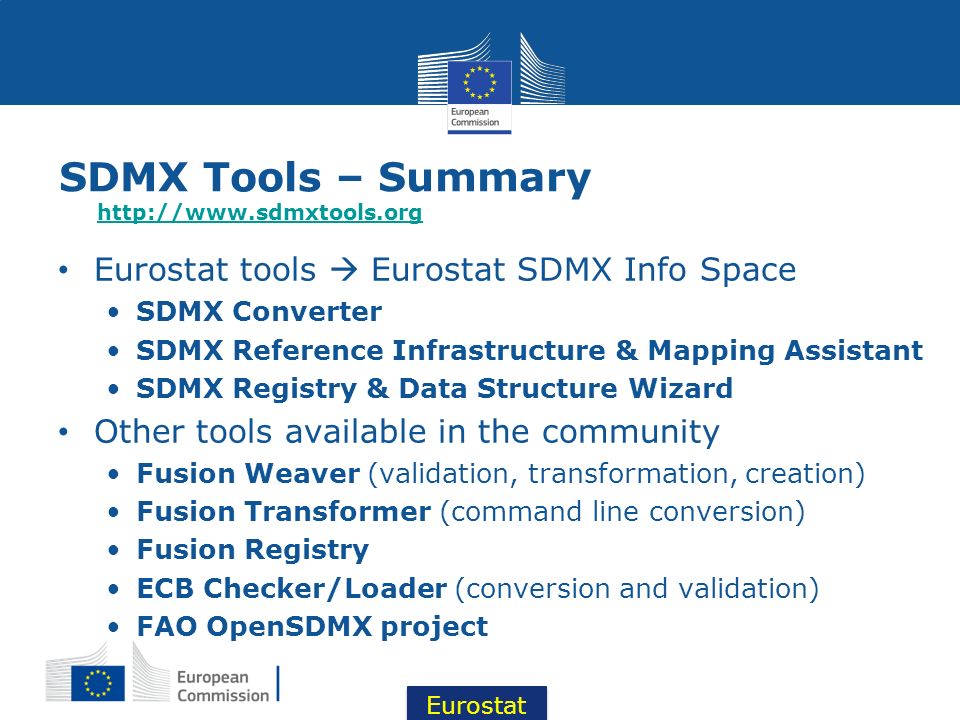 European Commission

SDMX Tools – Summary
http://www.sdmxtools.org

• Eurostat tools → Eurostat SDMX Info Space
  • SDMX Converter
  • SDMX Reference Infrastructure & Mapping Assistant
  • SDMX Registry & Data Structure Wizard
• Other tools available in the community
  • Fusion Weaver (validation, transformation, creation)
  • Fusion Transformer (command line conversion)
  • Fusion Registry
  • ECB Checker/Loader (conversion and validation)
  • FAO OpenSDMX project

European Commission

Eurostat